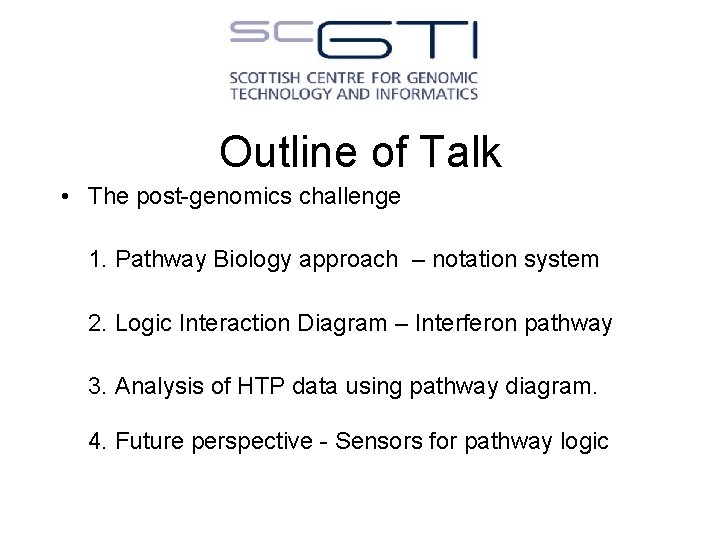 SCGTI
SCOTTISH CENTRE FOR GENOMIC TECHNOLOGY AND INFORMATICS

Outline of Talk

• The post-genomics challenge

1. Pathway Biology approach – notation system

2. Logic Interaction Diagram – Interferon pathway

3. Analysis of HTP data using pathway diagram.

4. Future perspective - Sensors for pathway logic